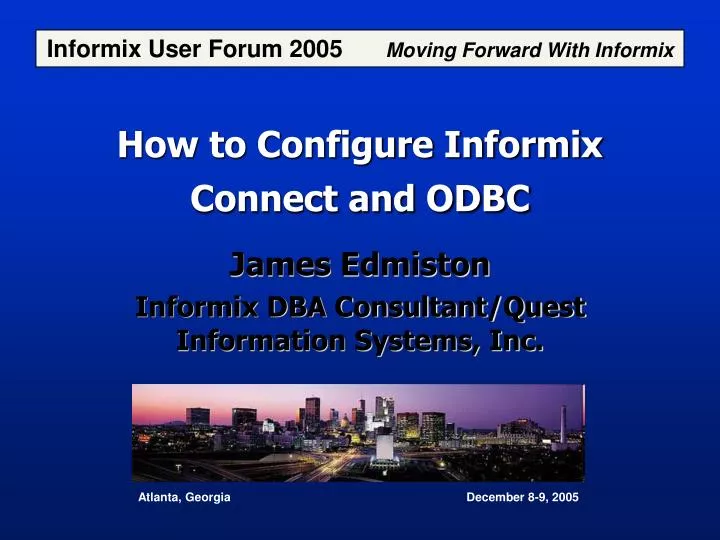 Informix User Forum 2005 Moving Forward With Informix

How to Configure Informix Connect and ODBC

James Edmiston

Informix DBA Consultant/Quest Information Systems, Inc.

Atlanta, Georgia

December 8-9, 2005